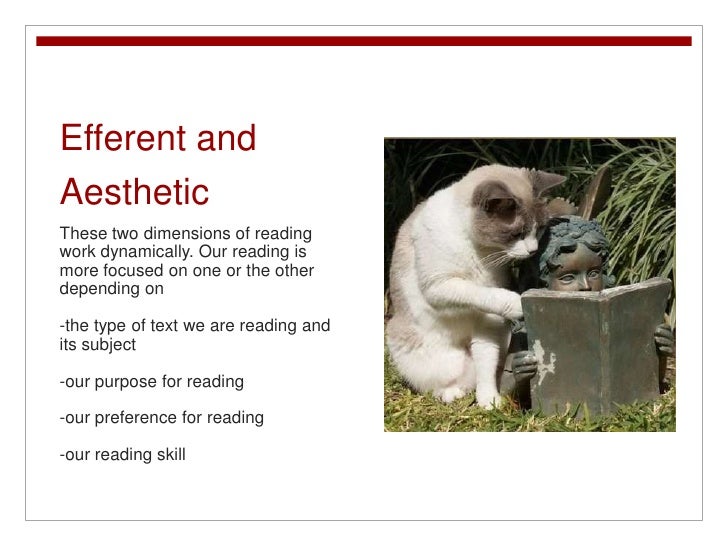 Efferent and Aesthetic

These two dimensions of reading work dynamically. Our reading is more focused on one or the other depending on

-the type of text we are reading and its subject

-our purpose for reading

-our preference for reading

-our reading skill